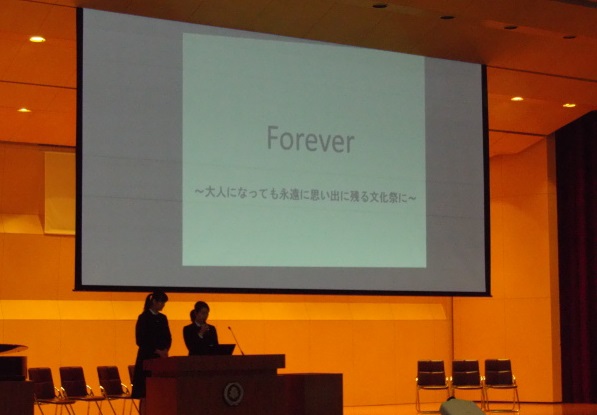 Forever

～大人になっても永遠に思い出に残る文化祭に～